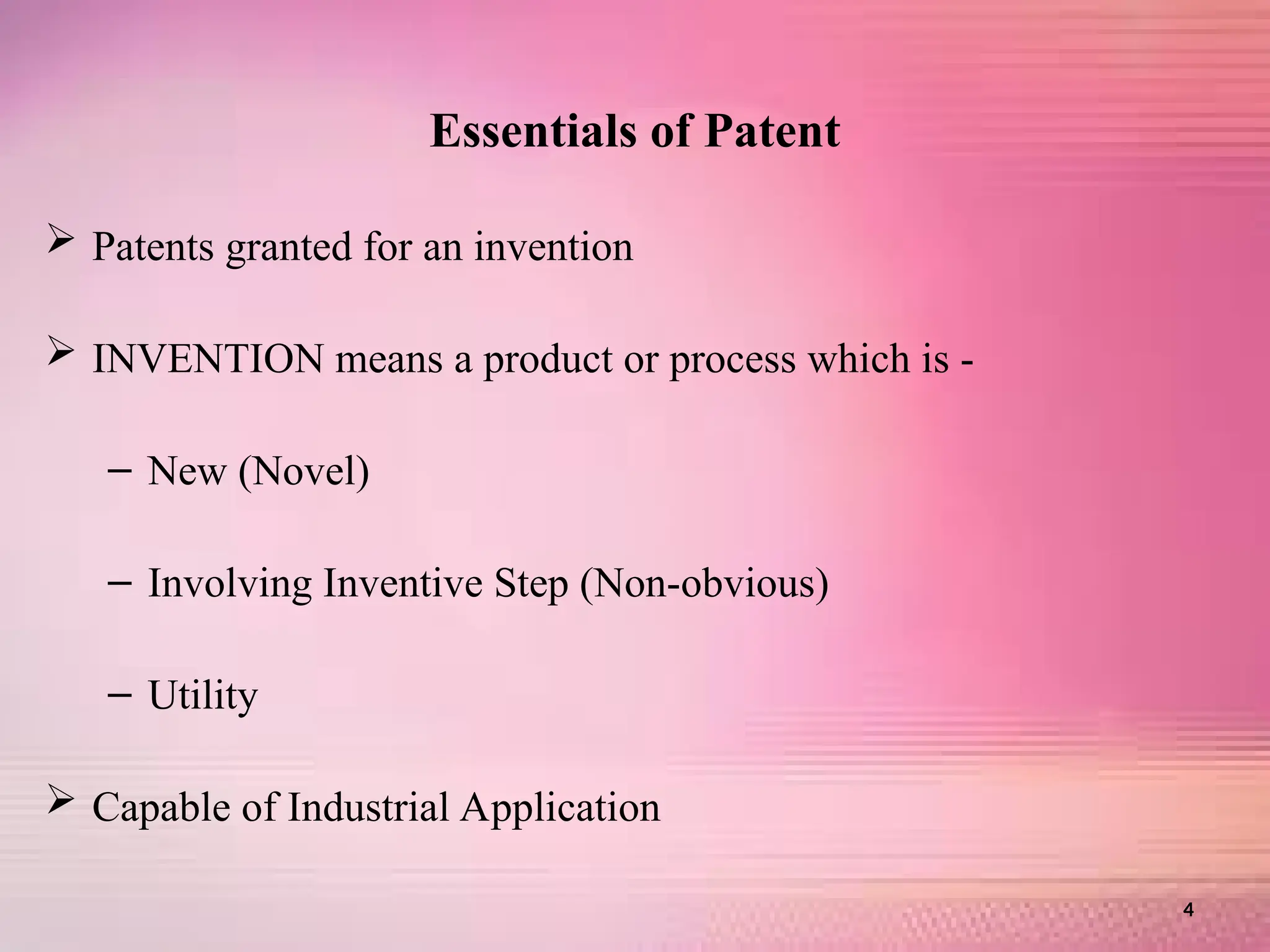 Essentials of Patent

➢ Patents granted for an invention

➢ INVENTION means a product or process which is -

– New (Novel)

– Involving Inventive Step (Non-obvious)

– Utility

➢ Capable of Industrial Application

4